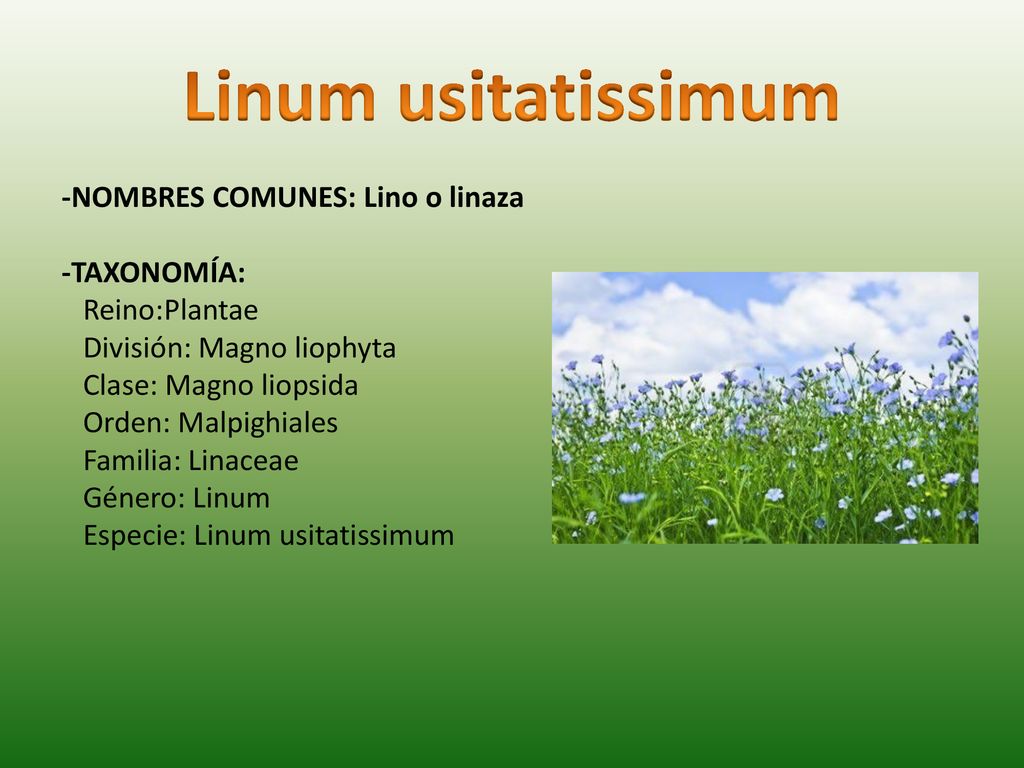 Linum usitatissimum

-NOMBRES COMUNES: Lino o linaza

-TAXONOMÍA:
Reino:Plantae
División: Magno liophyta
Clase: Magno liopsida
Orden: Malpighiales
Familia: Linaceae
Género: Linum
Especie: Linum usitatissimum